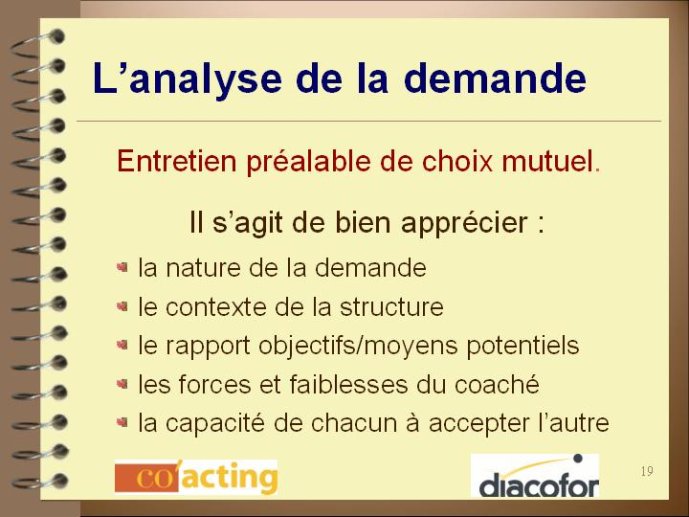 L’analyse de la demande

Entretien préalable de choix mutuel.

Il s’agit de bien apprécier :

- la nature de la demande
- le contexte de la structure
- le rapport objectifs/moyens potentiels
- les forces et faiblesses du coaché
- la capacité de chacun à accepter l’autre

co'acting

diacofor

19